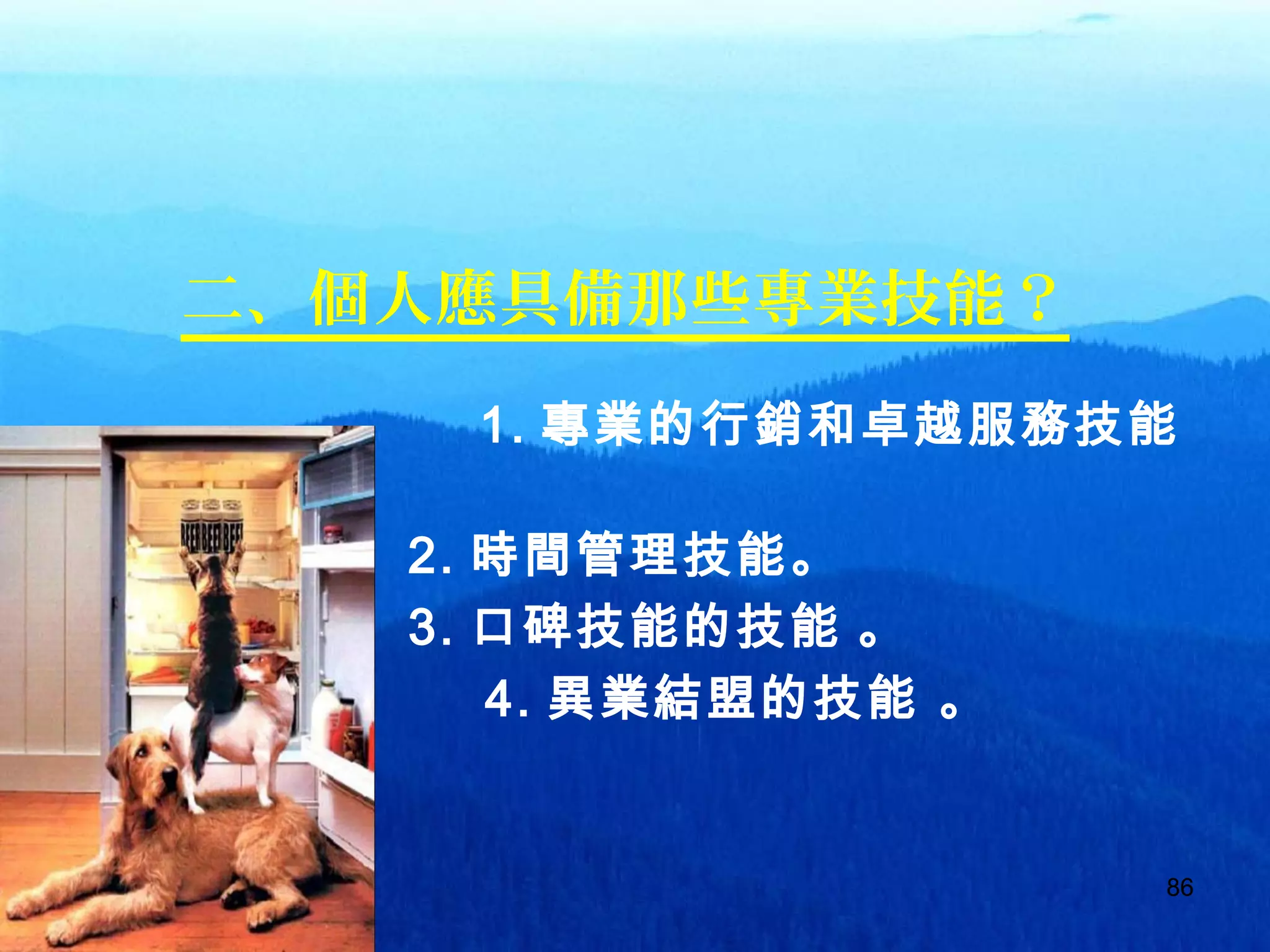 二、個人應具備那些專業技能？

1. 專業的行銷和卓越服務技能

2. 時間管理技能。

3. 口碑技能的技能 。

4. 異業結盟的技能 。

BEER BEER BEER

86